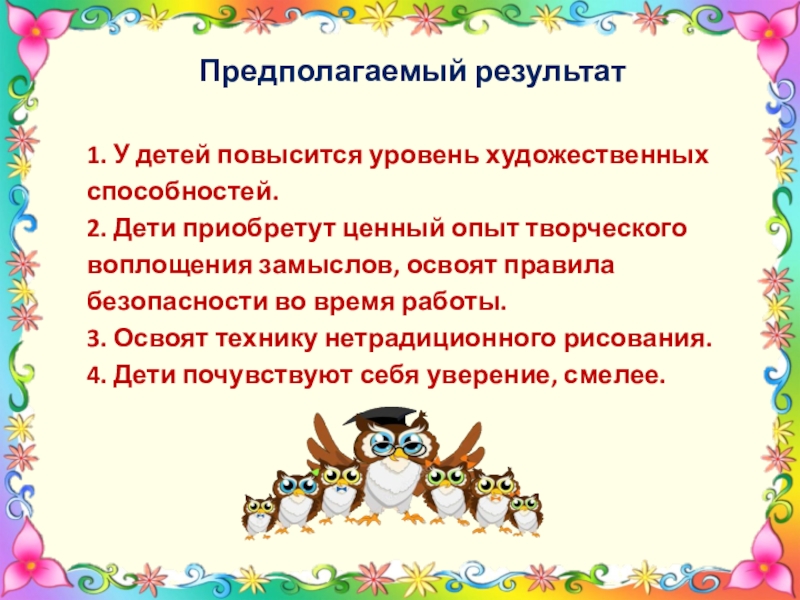 Предполагаемый результат

1. У детей повысится уровень художественных способностей.
2. Дети приобретут ценный опыт творческого воплощения замыслов, освоят правила безопасности во время работы.
3. Освоят технику нетрадиционного рисования.
4. Дети почувствуют себя уверение, смелее.